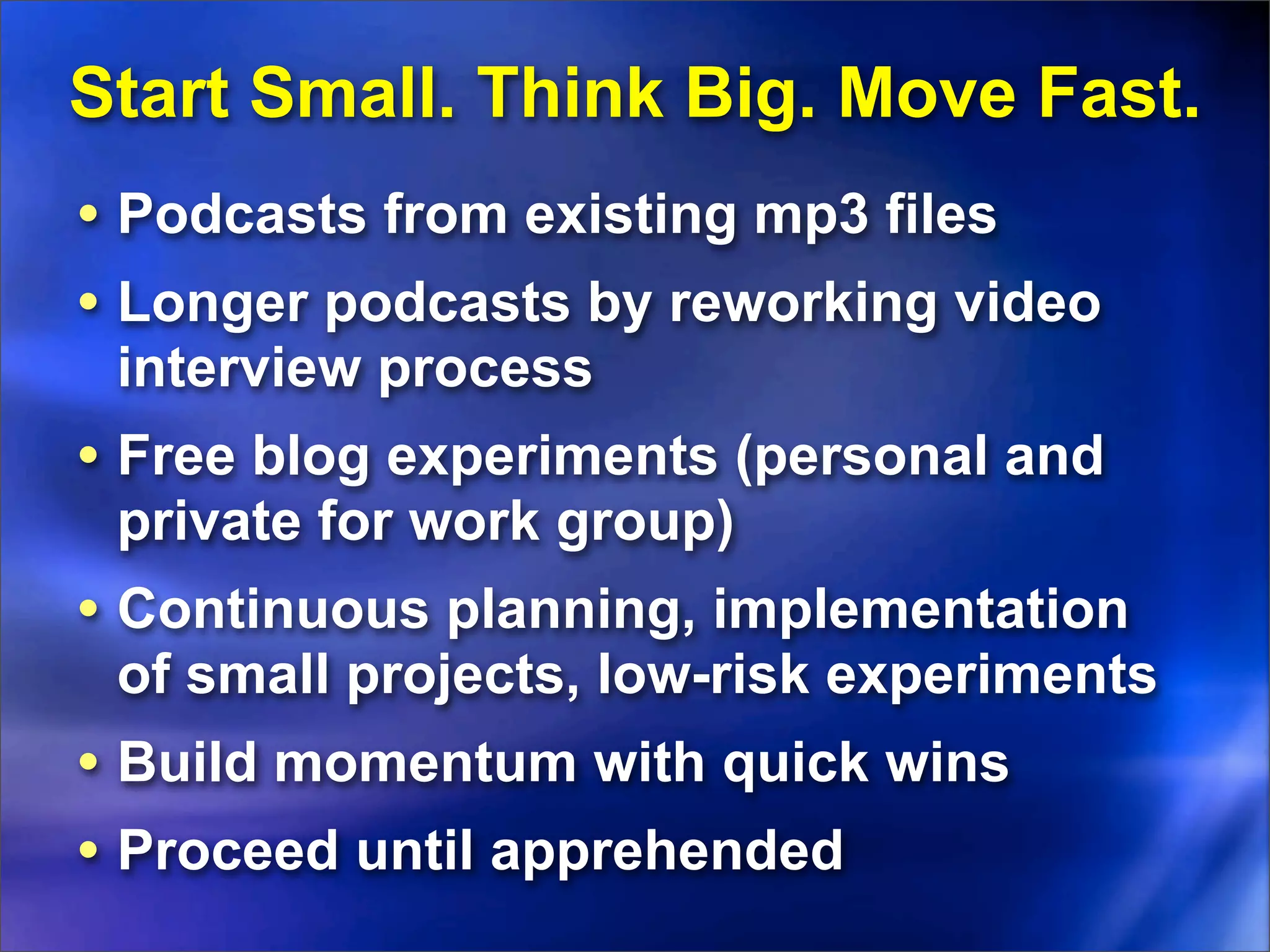 Start Small. Think Big. Move Fast.

• Podcasts from existing mp3 files
• Longer podcasts by reworking video interview process
• Free blog experiments (personal and private for work group)
• Continuous planning, implementation of small projects, low-risk experiments
• Build momentum with quick wins
• Proceed until apprehended